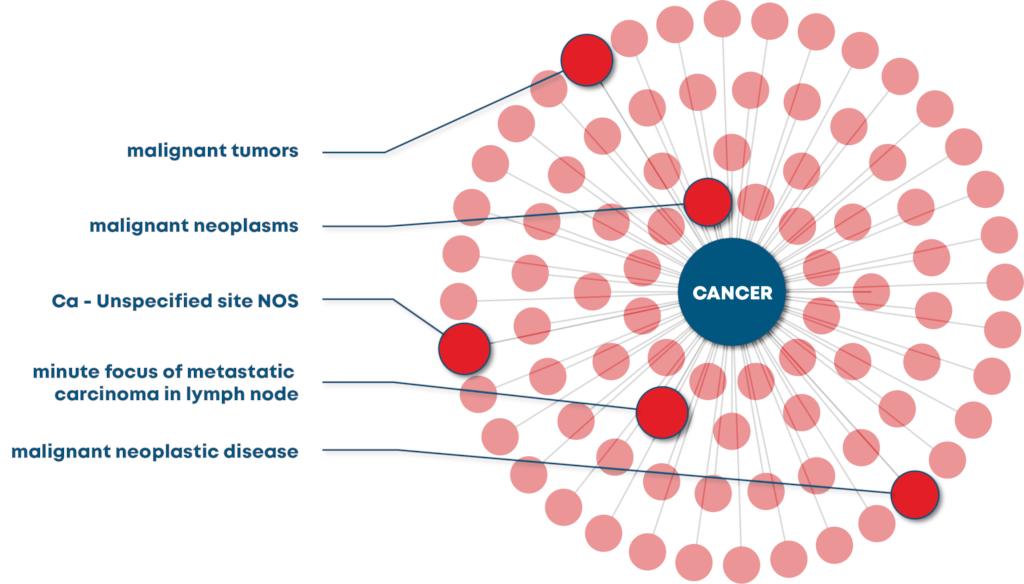 malignant tumors

malignant neoplasms

Ca - Unspecified site NOS

minute focus of metastatic carcinoma in lymph node

malignant neoplastic disease

CANCER